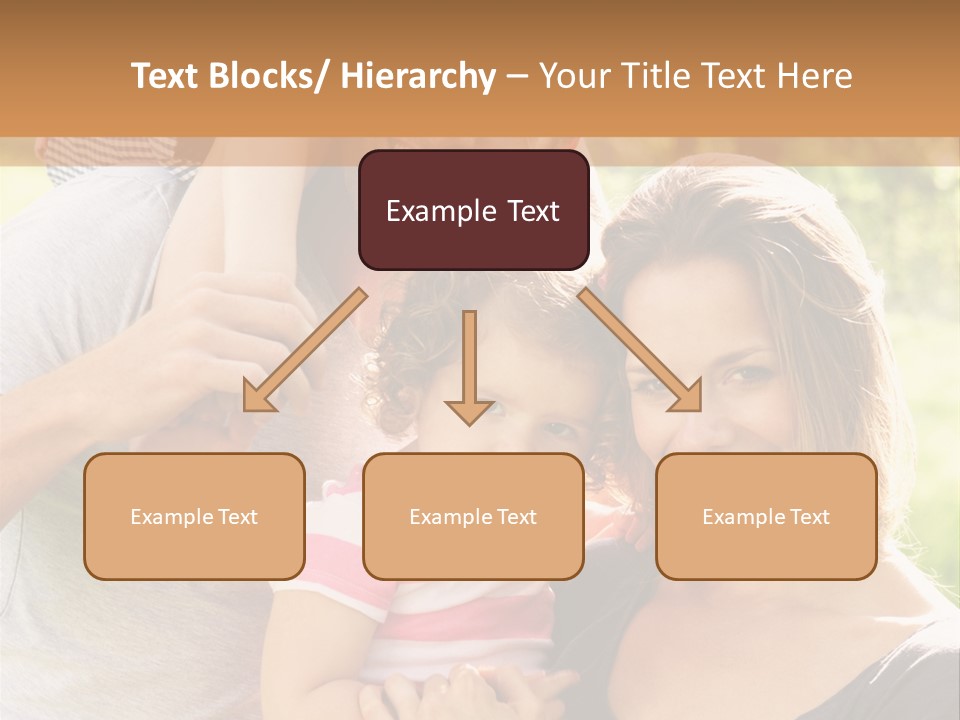 Text Blocks/ Hierarchy – Your Title Text Here

Example Text

Example Text

Example Text

Example Text